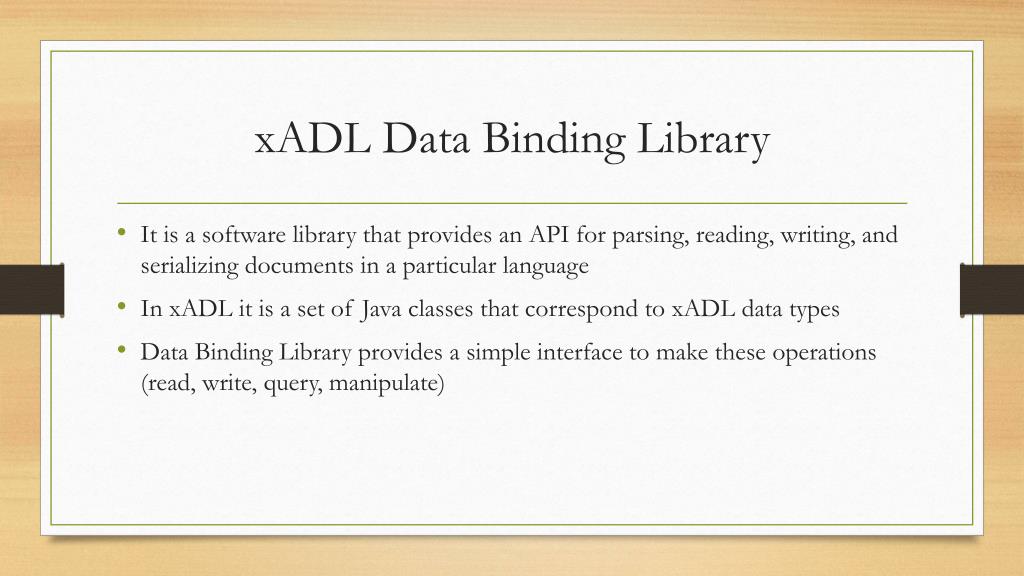 xADL Data Binding Library

• It is a software library that provides an API for parsing, reading, writing, and serializing documents in a particular language

• In xADL it is a set of Java classes that correspond to xADL data types

• Data Binding Library provides a simple interface to make these operations (read, write, query, manipulate)